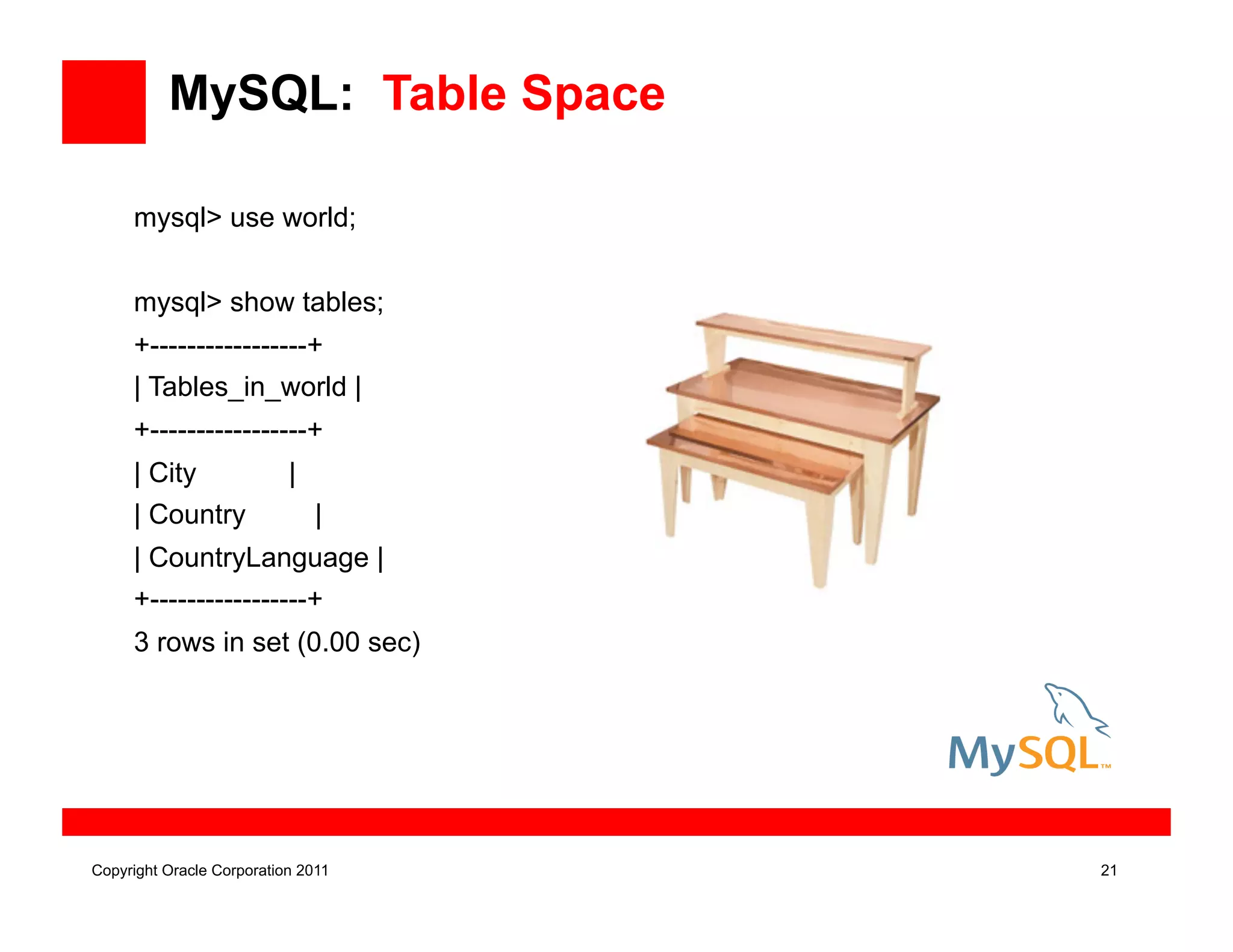 MySQL: Table Space

mysql> use world;

mysql> show tables;

+-----------------+

| Tables_in_world |

+-----------------+

| City |

| Country |

| CountryLanguage |

+-----------------+

3 rows in set (0.00 sec)

MySQL™

Copyright Oracle Corporation 2011

21